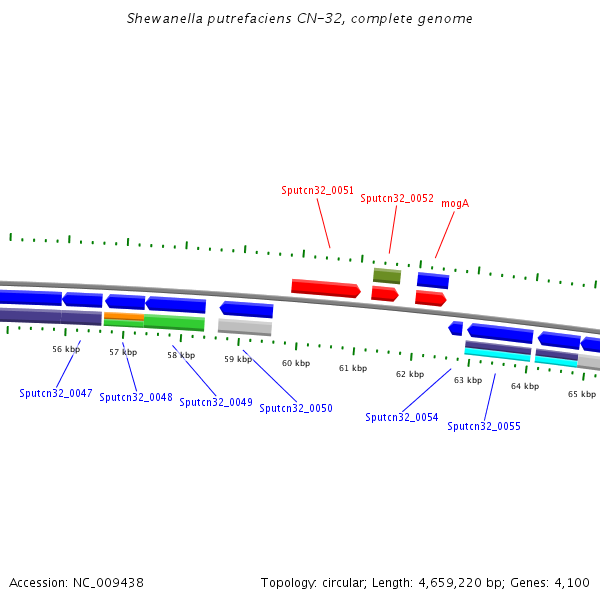 Shewanella putrefaciens CN-32, complete genome

Sputcn32_0051
Sputcn32_0052
mogA

56 kbp
57 kbp
58 kbp
59 kbp
60 kbp
61 kbp
62 kbp
63 kbp
64 kbp
65 kbp

Sputcn32_0047
Sputcn32_0048
Sputcn32_0049
Sputcn32_0050
Sputcn32_0054
Sputcn32_0055

Accession: NC_009438

Topology: circular; Length: 4,659,220 bp; Genes: 4,100